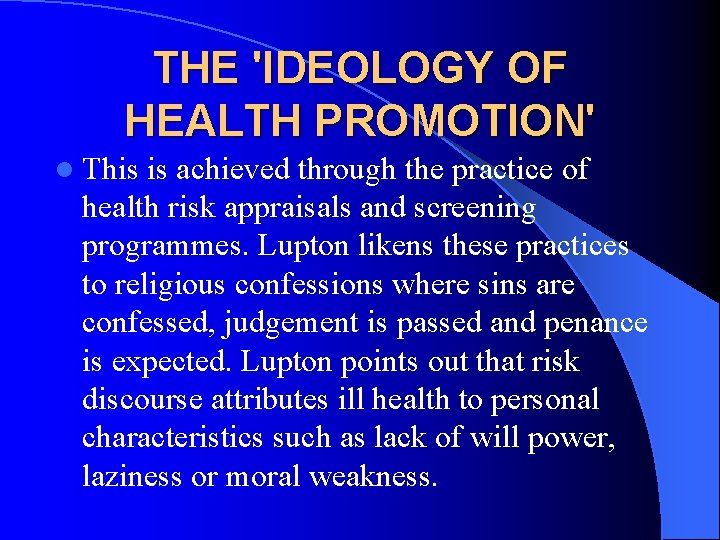 THE 'IDEOLOGY OF HEALTH PROMOTION'

This is achieved through the practice of health risk appraisals and screening programmes. Lupton likens these practices to religious confessions where sins are confessed, judgement is passed and penance is expected. Lupton points out that risk discourse attributes ill health to personal characteristics such as lack of will power, laziness or moral weakness.